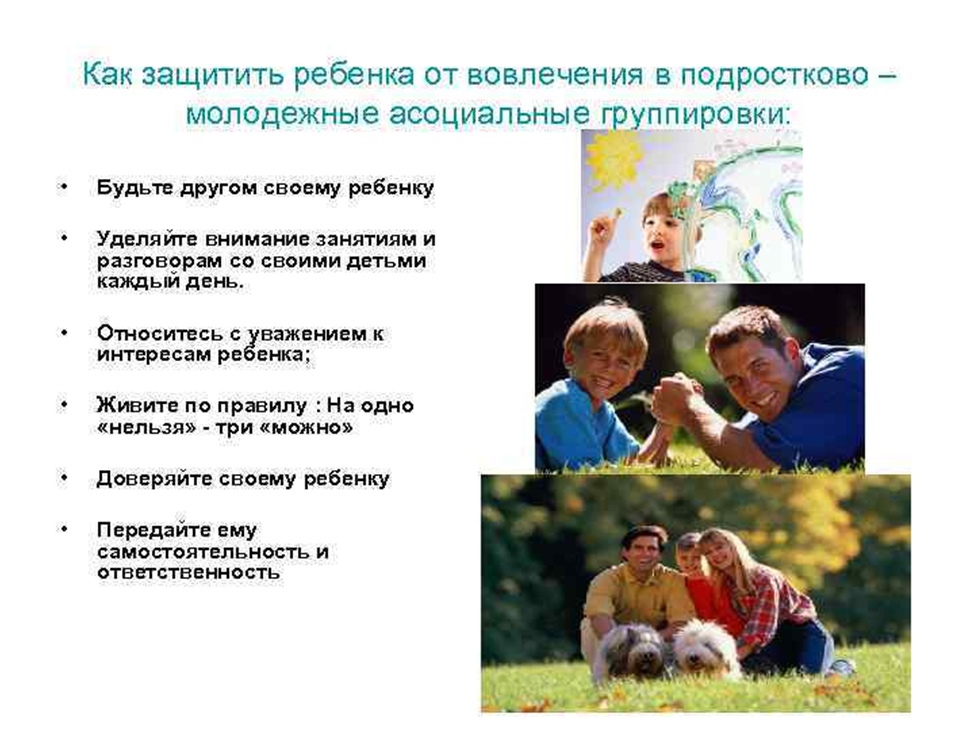 Как защитить ребенка от вовлечения в подростково – молодежные асоциальные группировки:

• Будьте другом своему ребенку

• Уделяйте внимание занятиям и разговорам со своими детьми каждый день.

• Относитесь с уважением к интересам ребенка;

• Живите по правилу : На одно «нельзя» - три «можно»

• Доверяйте своему ребенку

• Передайте ему самостоятельность и ответственность